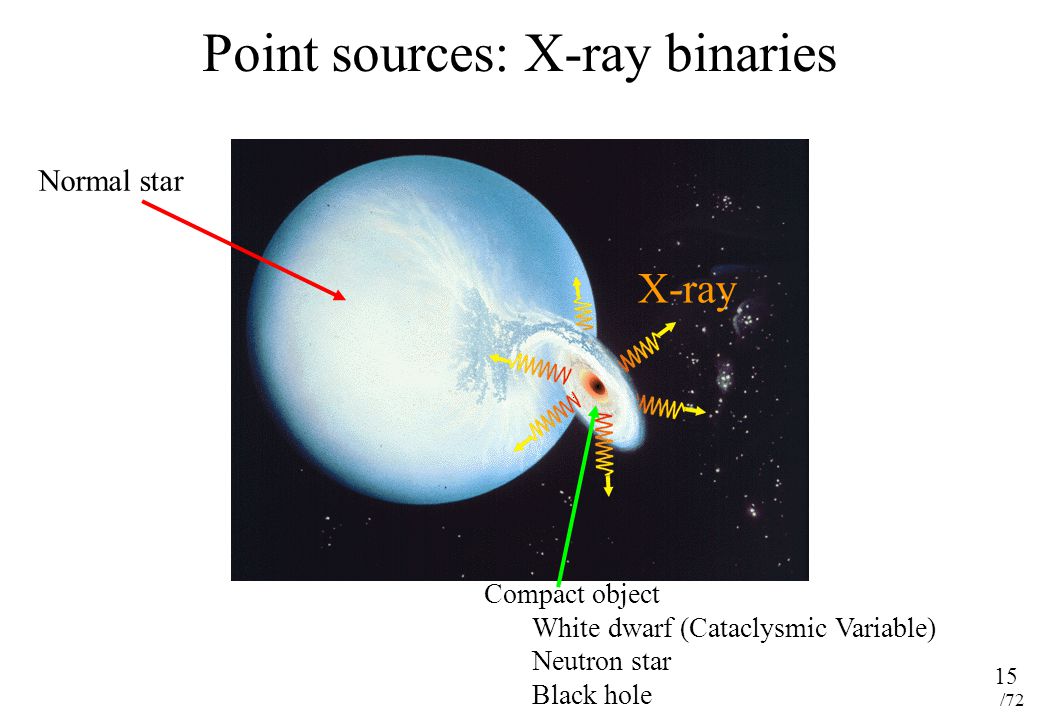 Point sources: X-ray binaries

Normal star

X-ray

Compact object
White dwarf (Cataclysmic Variable)
Neutron star
Black hole

15
/72